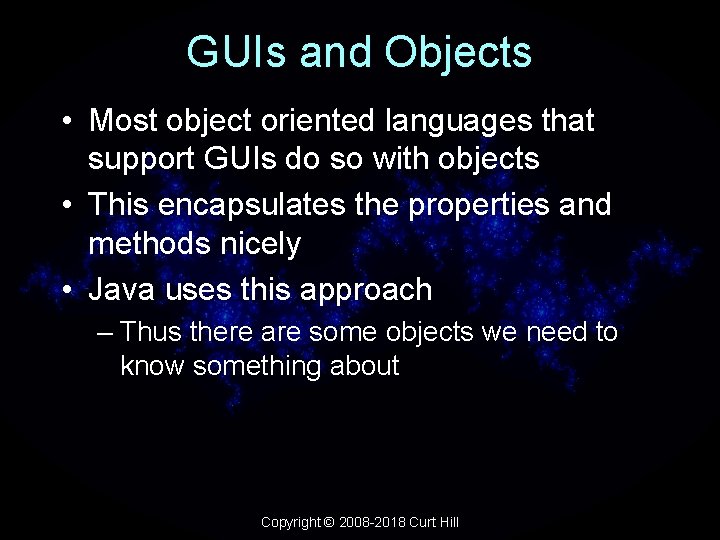 GUIs and Objects

• Most object oriented languages that support GUIs do so with objects
• This encapsulates the properties and methods nicely
• Java uses this approach
– Thus there are some objects we need to know something about

Copyright © 2008-2018 Curt Hill